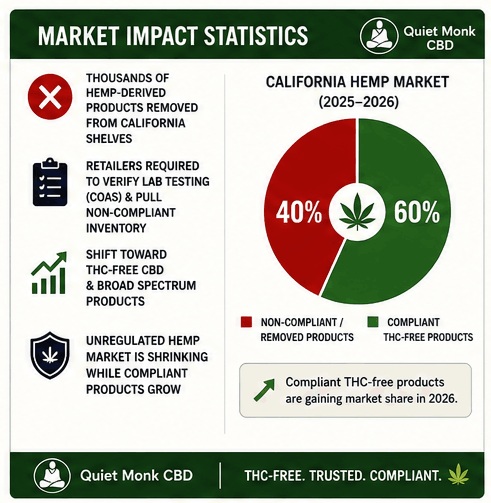 MARKET IMPACT STATISTICS

Quiet Monk CBD

THOUSANDS OF HEMP-DERIVED PRODUCTS REMOVED FROM CALIFORNIA SHELVES

RETAILERS REQUIRED TO VERIFY LAB TESTING (COAS) & PULL NON-COMPLIANT INVENTORY

SHIFT TOWARD THC-FREE CBD & BROAD SPECTRUM PRODUCTS

UNREGULATED HEMP MARKET IS SHRINKING WHILE COMPLIANT PRODUCTS GROW

CALIFORNIA HEMP MARKET (2025–2026)

40%

60%

NON-COMPLIANT / REMOVED PRODUCTS

COMPLIANT THC-FREE PRODUCTS

Compliant THC-free products are gaining market share in 2026.

Quiet Monk CBD

THC-FREE. TRUSTED. COMPLIANT.